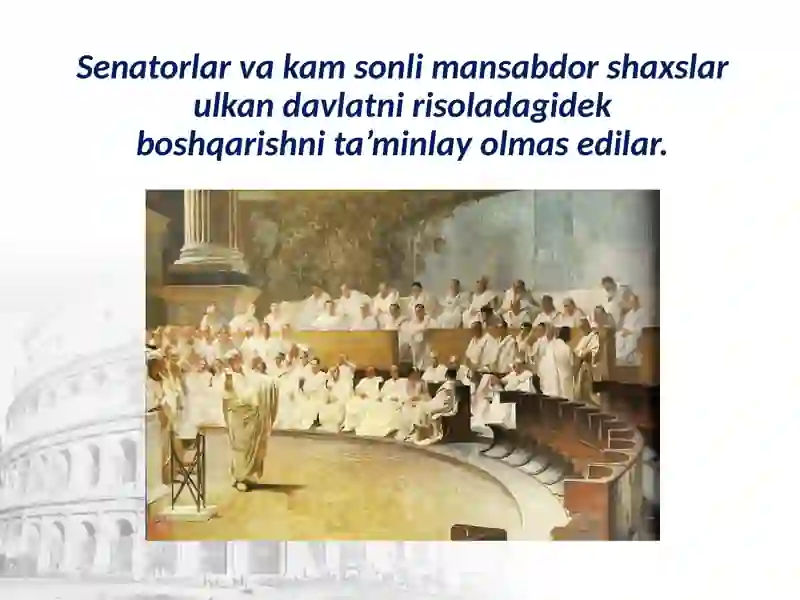 Senatorlar va kam sonli mansabdor shaxslar ulkan davlatni risoladagidek boshqarishni ta’minlay olmas edilar.